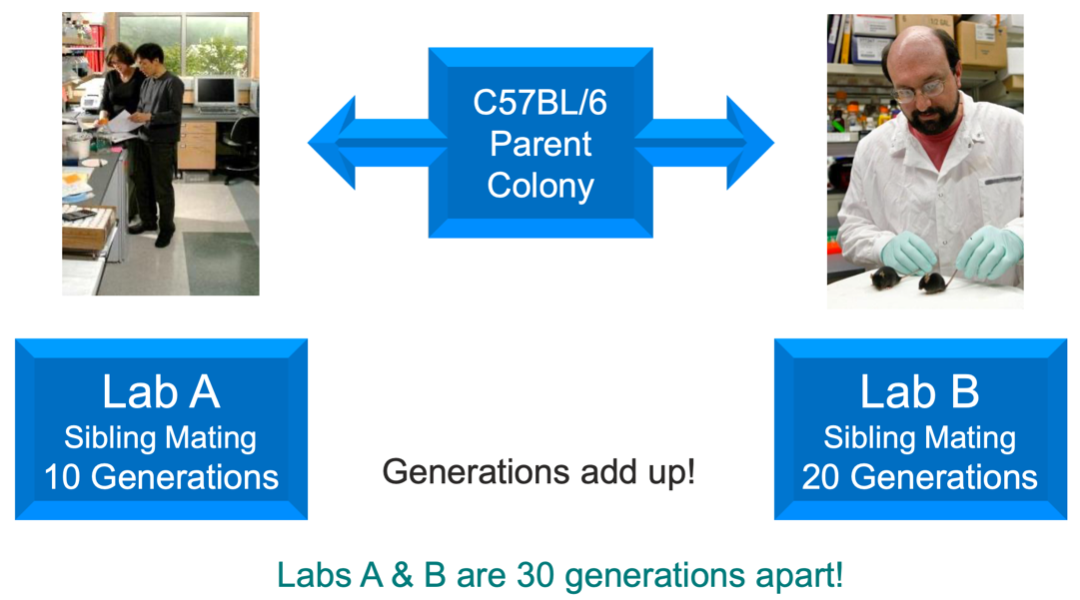 C57BL/6
Parent
Colony

Lab A
Sibling Mating
10 Generations

Generations add up!

Lab B
Sibling Mating
20 Generations

Labs A & B are 30 generations apart!